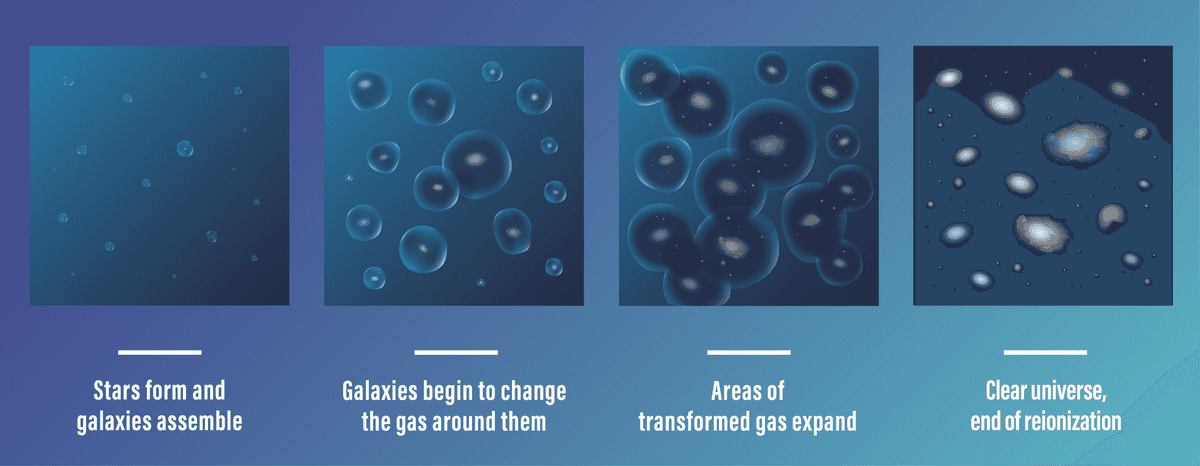 Stars form and galaxies assemble

Galaxies begin to change the gas around them

Areas of transformed gas expand

Clear universe, end of reionization